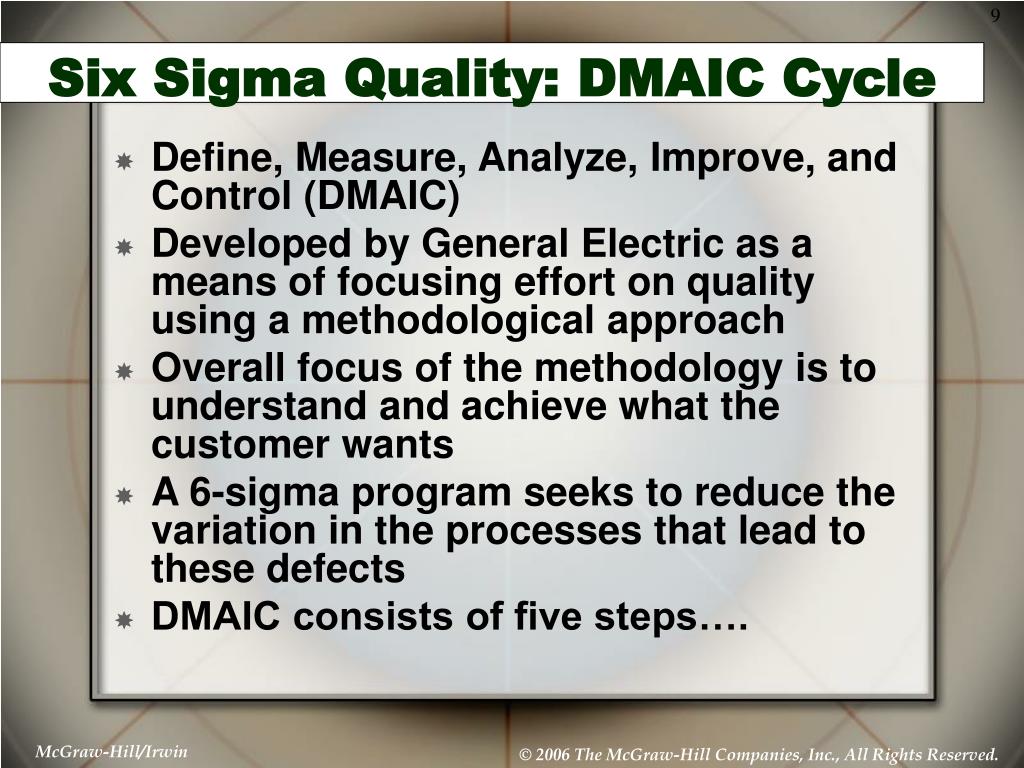 9

Six Sigma Quality: DMAIC Cycle

Define, Measure, Analyze, Improve, and Control (DMAIC)

Developed by General Electric as a means of focusing effort on quality using a methodological approach

Overall focus of the methodology is to understand and achieve what the customer wants

A 6-sigma program seeks to reduce the variation in the processes that lead to these defects

DMAIC consists of five steps….

McGraw-Hill/Irwin

© 2006 The McGraw-Hill Companies, Inc., All Rights Reserved.